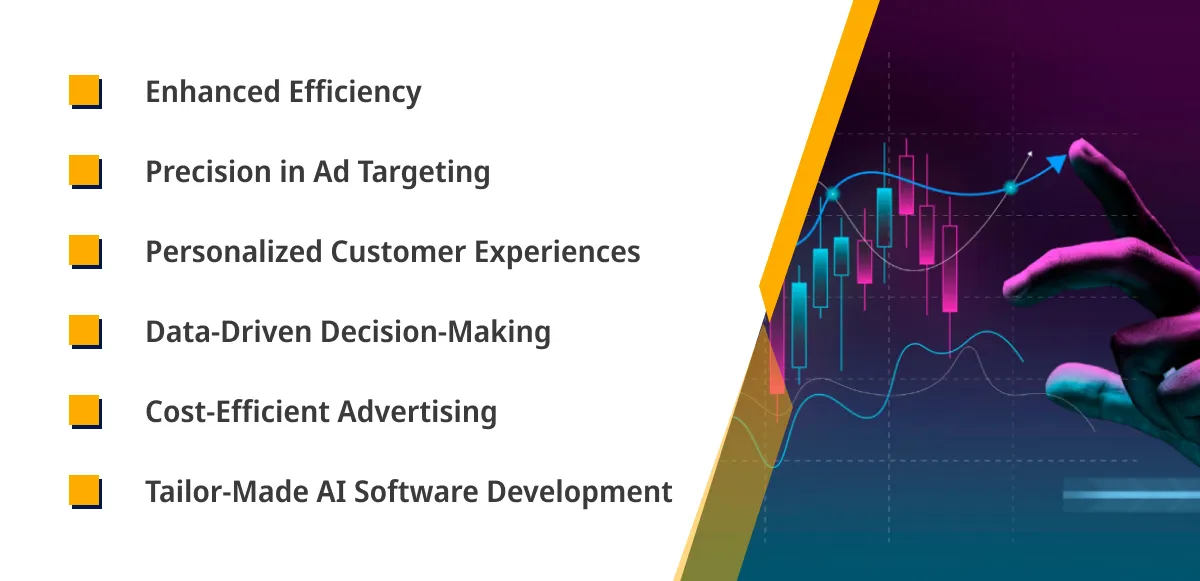 Enhanced Efficiency

Precision in Ad Targeting

Personalized Customer Experiences

Data-Driven Decision-Making

Cost-Efficient Advertising

Tailor-Made AI Software Development